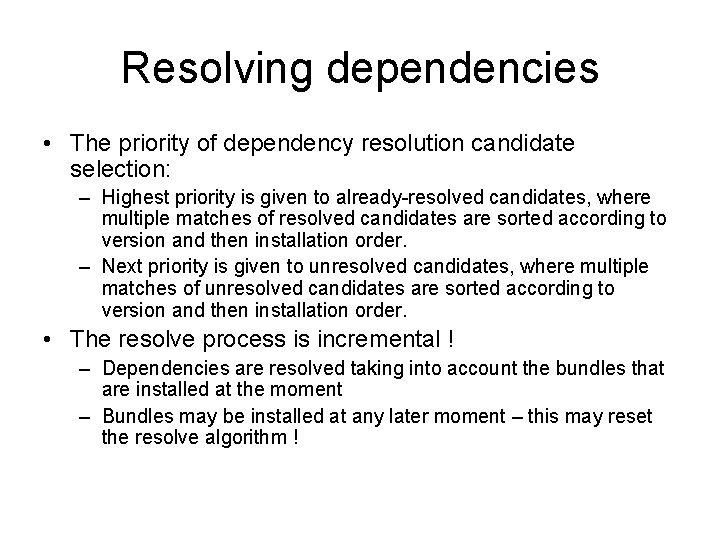 Resolving dependencies

• The priority of dependency resolution candidate selection:
– Highest priority is given to already-resolved candidates, where multiple matches of resolved candidates are sorted according to version and then installation order.
– Next priority is given to unresolved candidates, where multiple matches of unresolved candidates are sorted according to version and then installation order.

• The resolve process is incremental !
– Dependencies are resolved taking into account the bundles that are installed at the moment
– Bundles may be installed at any later moment – this may reset the resolve algorithm !